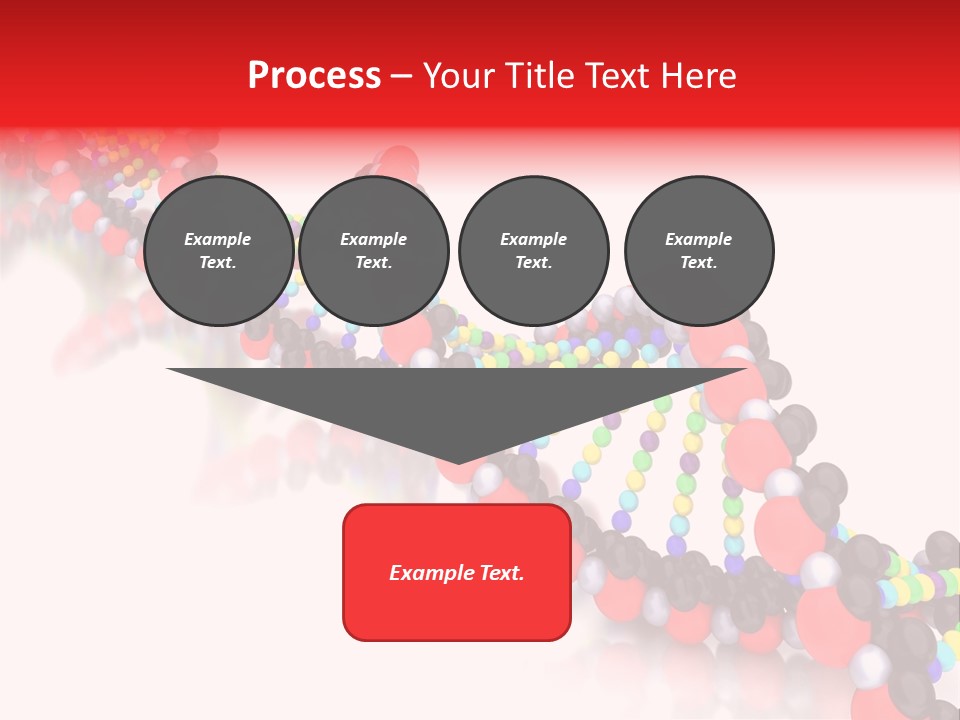 Process – Your Title Text Here

Example Text.

Example Text.

Example Text.

Example Text.

Example Text.